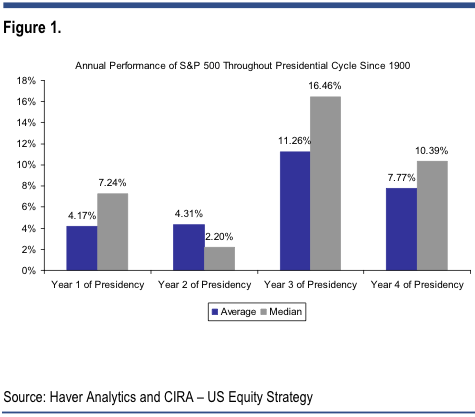 Figure 1.

Annual Performance of S&P 500 Throughout Presidential Cycle Since 1900

18%
16%
14%
12%
10%
8%
6%
4%
2%
0%

4.17%
7.24%
4.31%
2.20%
11.26%
16.46%
7.77%
10.39%

Year 1 of Presidency
Year 2 of Presidency
Year 3 of Presidency
Year 4 of Presidency

Average
Median

Source: Haver Analytics and CIRA – US Equity Strategy